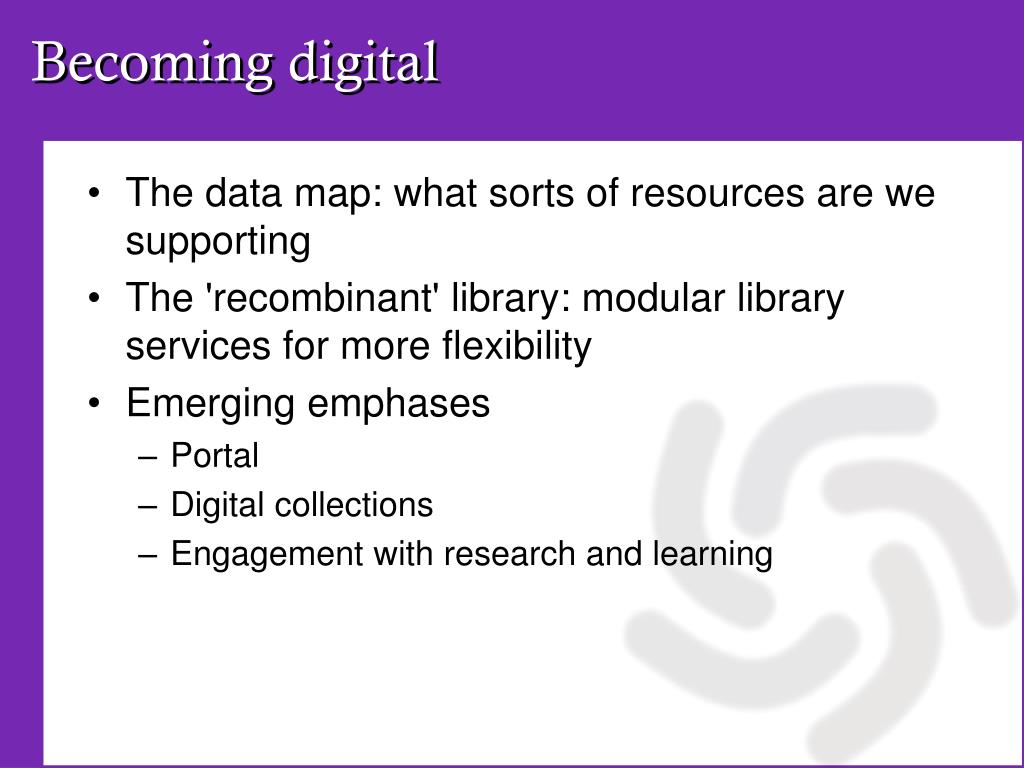 Becoming digital

• The data map: what sorts of resources are we supporting
• The 'recombinant' library: modular library services for more flexibility
• Emerging emphases
– Portal
– Digital collections
– Engagement with research and learning